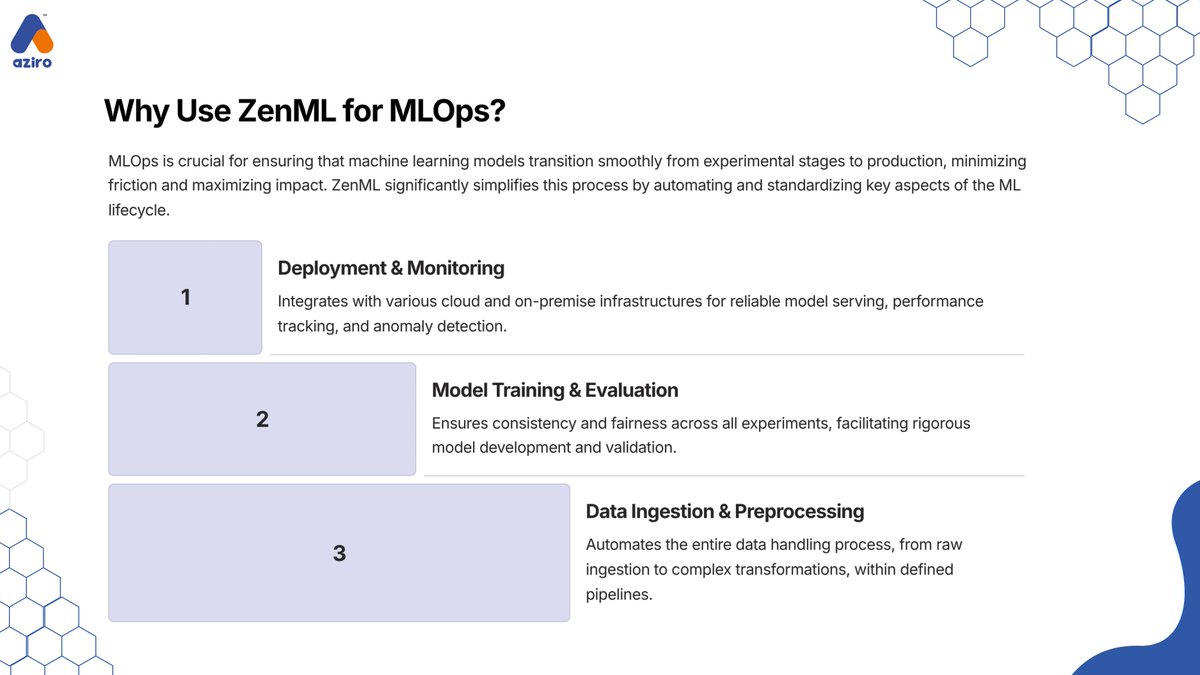 aziro

Why Use ZenML for MLOps?

MLOps is crucial for ensuring that machine learning models transition smoothly from experimental stages to production, minimizing friction and maximizing impact. ZenML significantly simplifies this process by automating and standardizing key aspects of the ML lifecycle.

1

Deployment & Monitoring

Integrates with various cloud and on-premise infrastructures for reliable model serving, performance tracking, and anomaly detection.

2

Model Training & Evaluation

Ensures consistency and fairness across all experiments, facilitating rigorous model development and validation.

3

Data Ingestion & Preprocessing

Automates the entire data handling process, from raw ingestion to complex transformations, within defined pipelines.